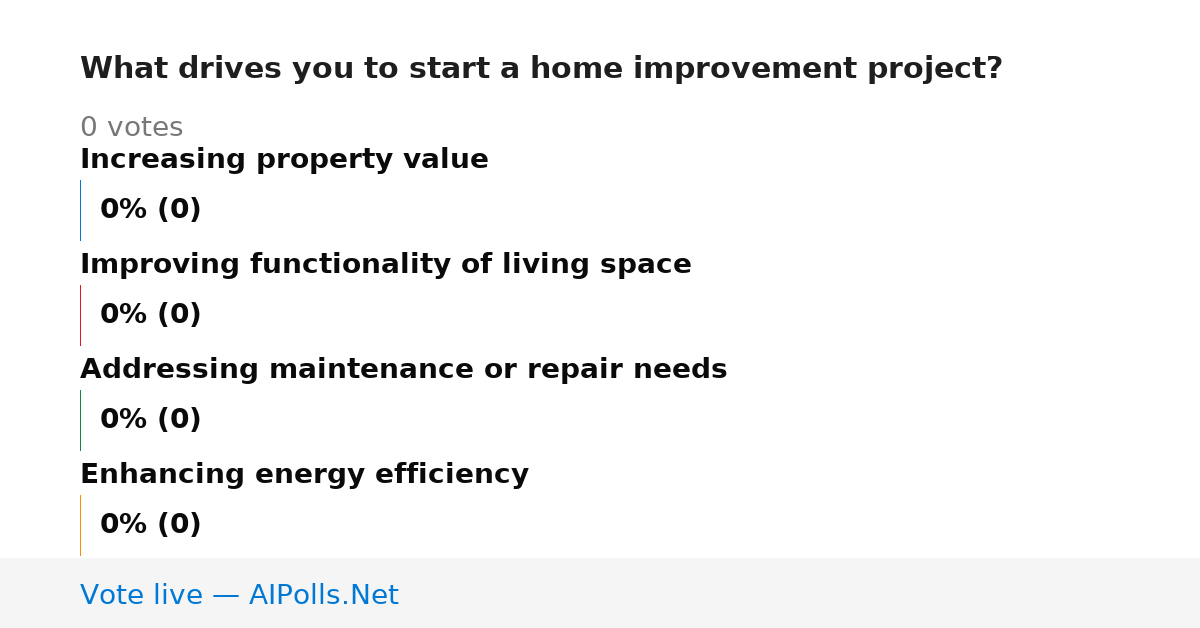 What drives you to start a home improvement project?

0 votes

Increasing property value

0% (0)

Improving functionality of living space

0% (0)

Addressing maintenance or repair needs

0% (0)

Enhancing energy efficiency

0% (0)

Vote live — AIPolls.Net